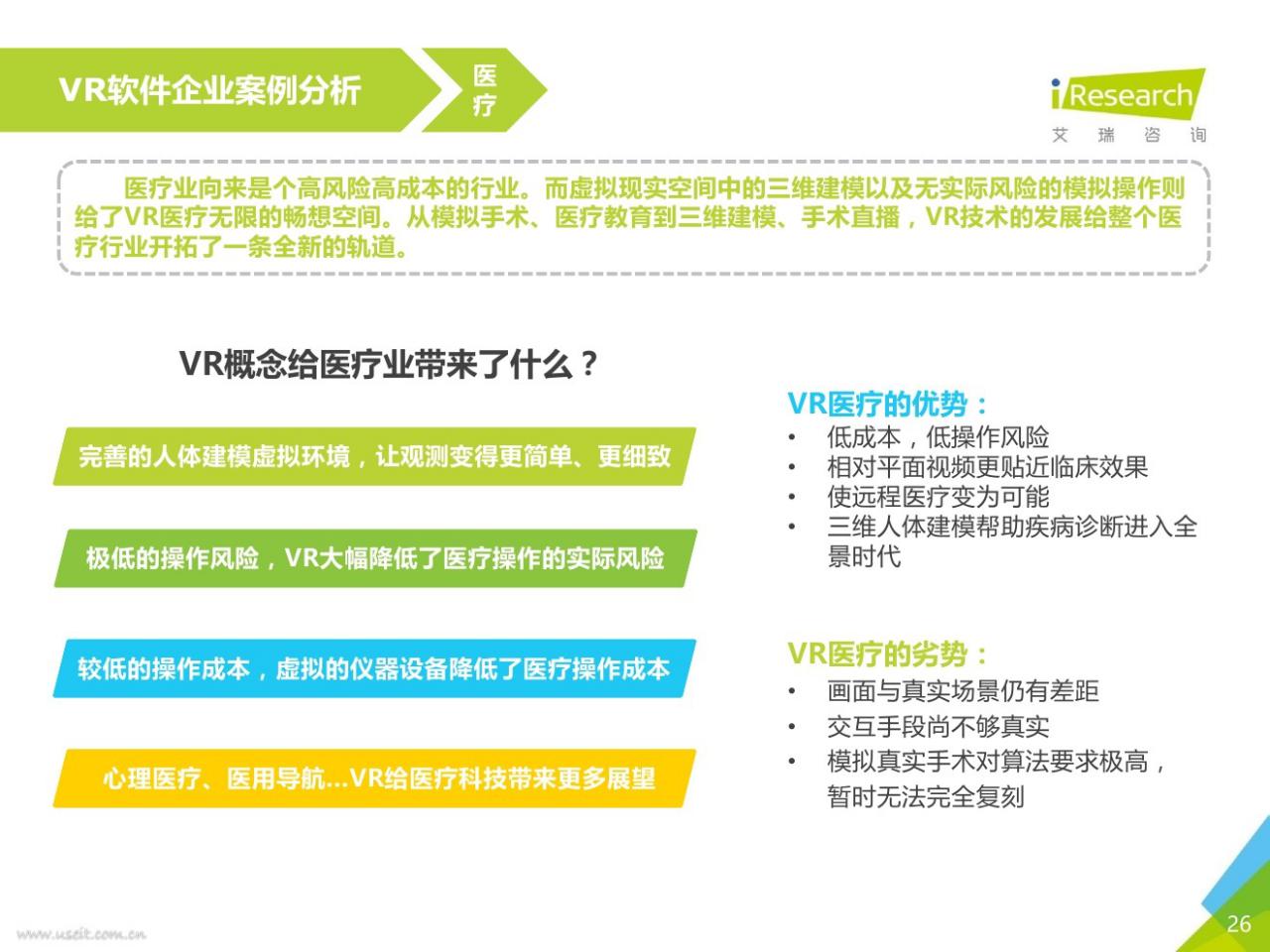 VR软件企业案例分析

医疗

iResearch
艾 瑞 咨 询

医疗业向来是个高风险高成本的行业。而虚拟现实空间中的三维建模以及无实际风险的模拟操作则给了VR医疗无限的畅想空间。从模拟手术、医疗教育到三维建模、手术直播，VR技术的发展给整个医疗行业开拓了一条全新的轨道。

VR概念给医疗业带来了什么？

完善的人体建模虚拟环境，让观测变得更简单、更细致

极低的操作风险，VR大幅降低了医疗操作的实际风险

较低的操作成本，虚拟的仪器设备降低了医疗操作成本

心理医疗、医用导航...VR给医疗科技带来更多展望

VR医疗的优势：
• 低成本，低操作风险
• 相对平面视频更贴近临床效果
• 使远程医疗变为可能
• 三维人体建模帮助疾病诊断进入全景时代

VR医疗的劣势：
• 画面与真实场景仍有差距
• 交互手段尚不够真实
• 模拟真实手术对算法要求极高，暂时无法完全复刻

www.useit.com.cn

26